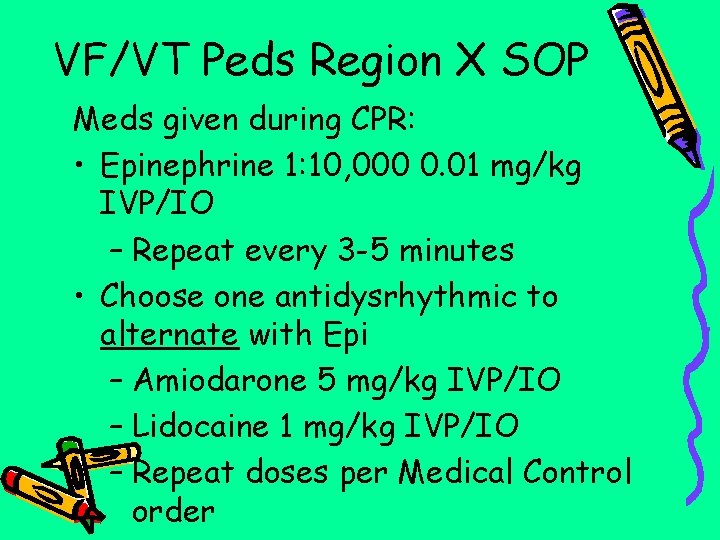 VF/VT Peds Region X SOP

Meds given during CPR:

• Epinephrine 1:10,000 0.01 mg/kg IVP/IO
 – Repeat every 3-5 minutes
• Choose one antidysrhythmic to alternate with Epi
 – Amiodarone 5 mg/kg IVP/IO
 – Lidocaine 1 mg/kg IVP/IO
 – Repeat doses per Medical Control order